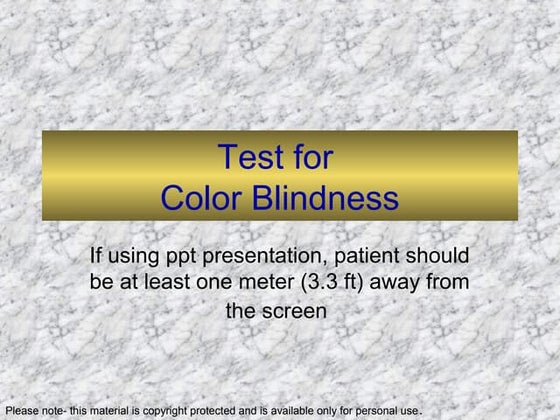 Test for
Color Blindness

If using ppt presentation, patient should be at least one meter (3.3 ft) away from the screen

Please note- this material is copyright protected and is available only for personal use.